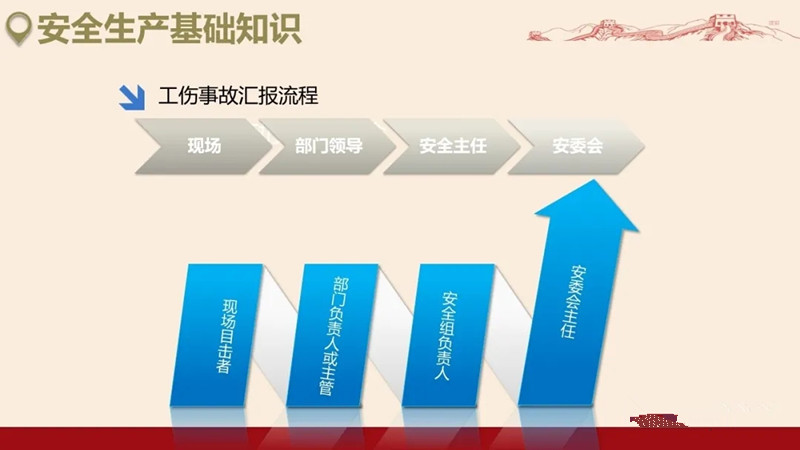 安全生产基础知识

工伤事故汇报流程

现场

部门领导

安全主任

安委会

现场目击者

部门负责人或主管

安全组负责人

安委会主任